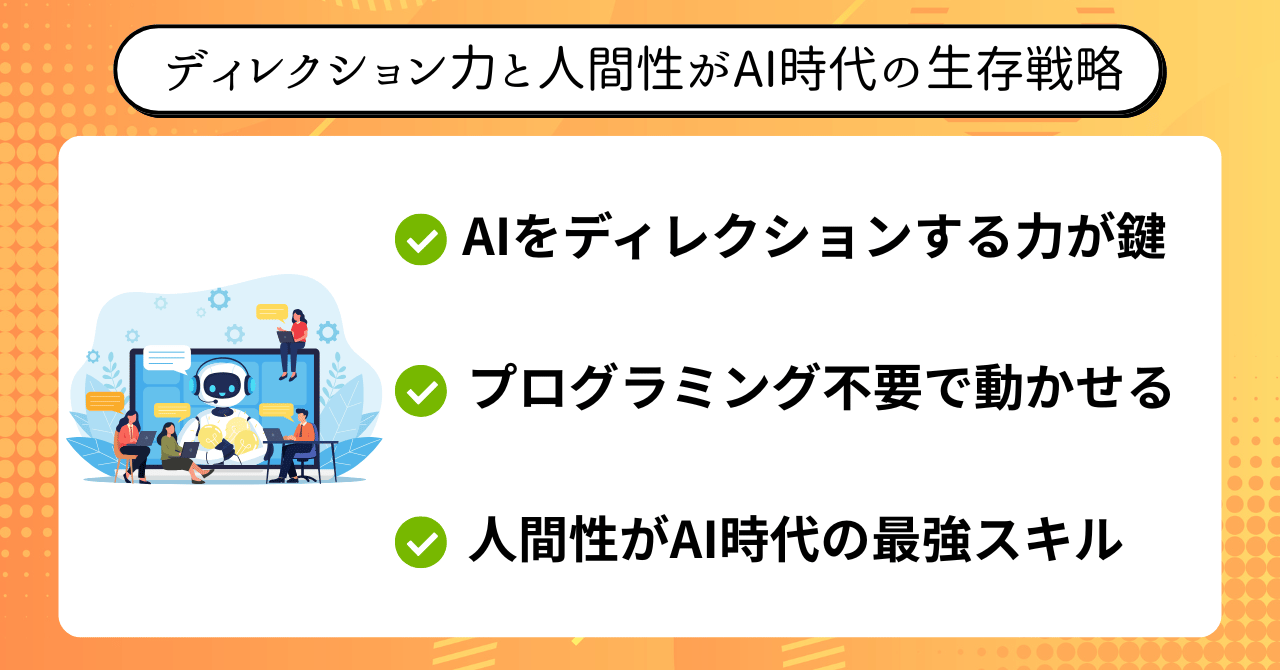 ディレクション力と人間性がAI時代の生存戦略

AIをディレクションする力が鍵

プログラミング不要で動かせる

人間性がAI時代の最強スキル